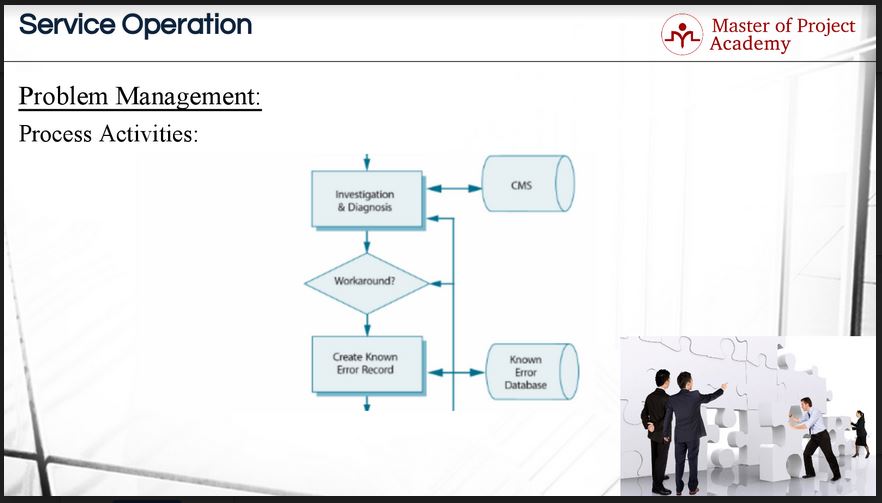 Service Operation

Master of Project Academy

Problem Management:

Process Activities:

Investigation & Diagnosis

CMS

Workaround?

Create Known Error Record

Known Error Database